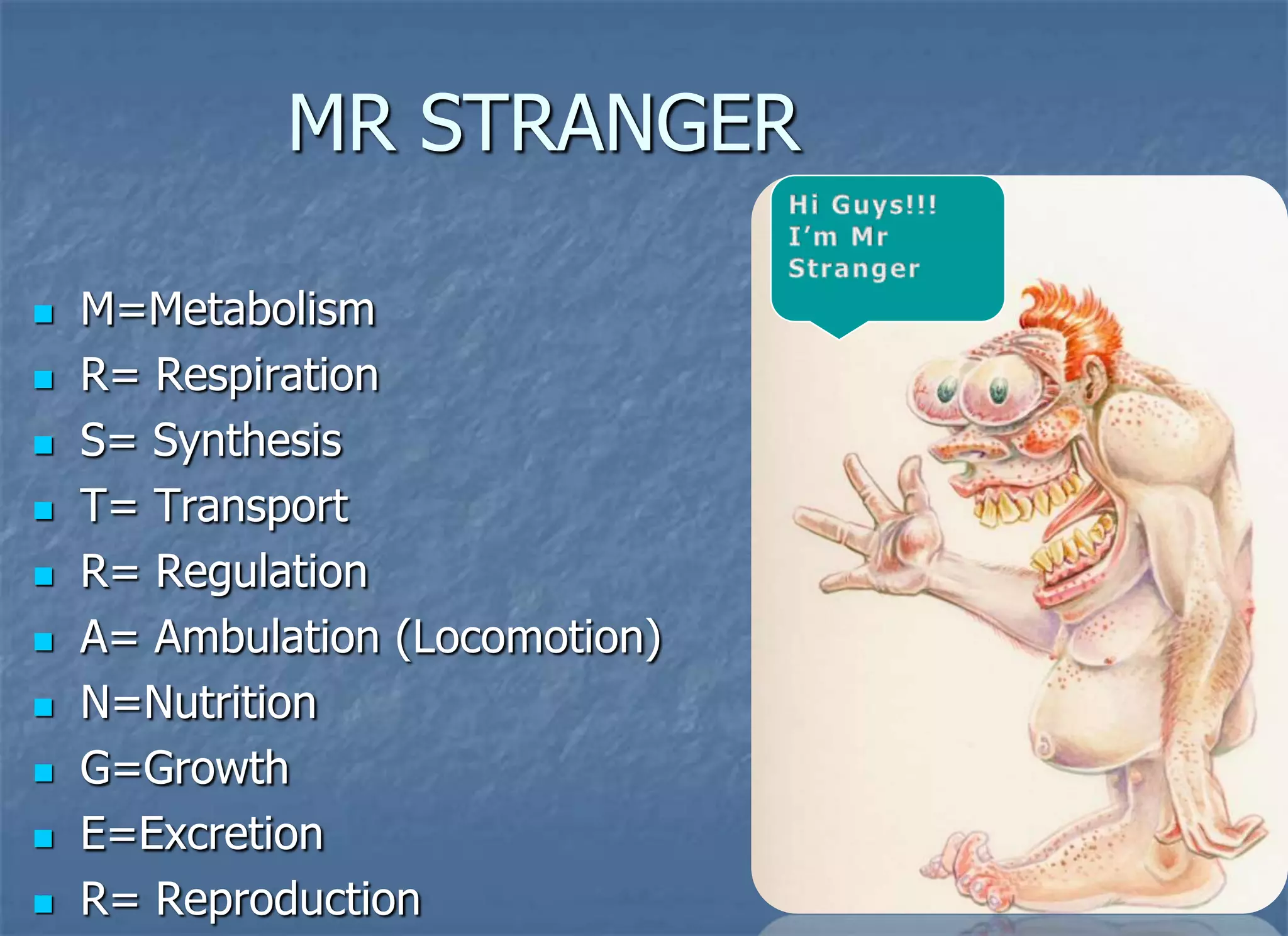 MR STRANGER

- M=Metabolism
- R= Respiration
- S= Synthesis
- T= Transport
- R= Regulation
- A= Ambulation (Locomotion)
- N=Nutrition
- G=Growth
- E=Excretion
- R= Reproduction

Hi Guys!!! I'm Mr Stranger